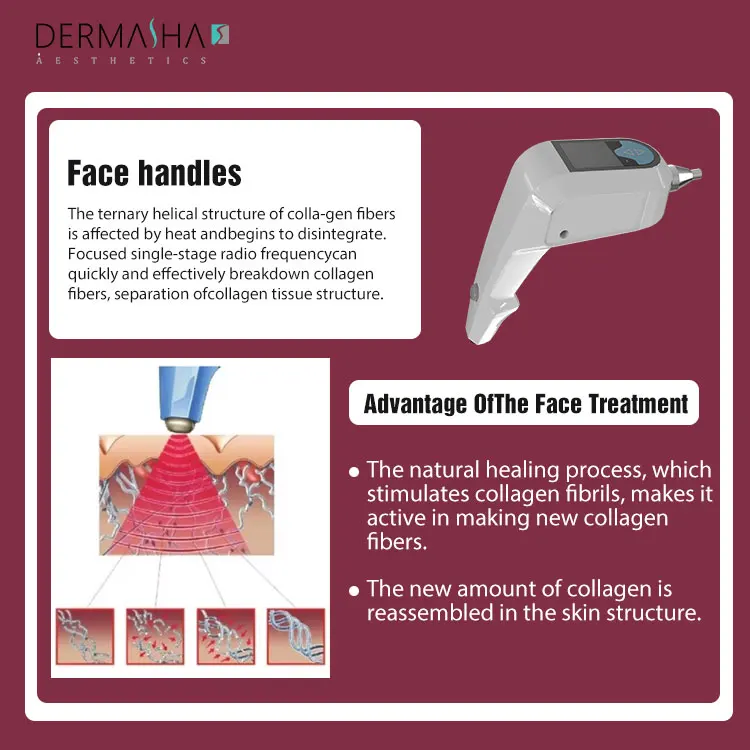 DERMASHA
AESTHETICS

Face handles

The ternary helical structure of colla-gen fibers is affected by heat andbegins to disintegrate. Focused single-stage radio frequencycan quickly and effectively breakdown collagen fibers, separation ofcollagen tissue structure.

Advantage OfThe Face Treatment

• The natural healing process, which stimulates collagen fibrils, makes it active in making new collagen fibers.

• The new amount of collagen is reassembled in the skin structure.